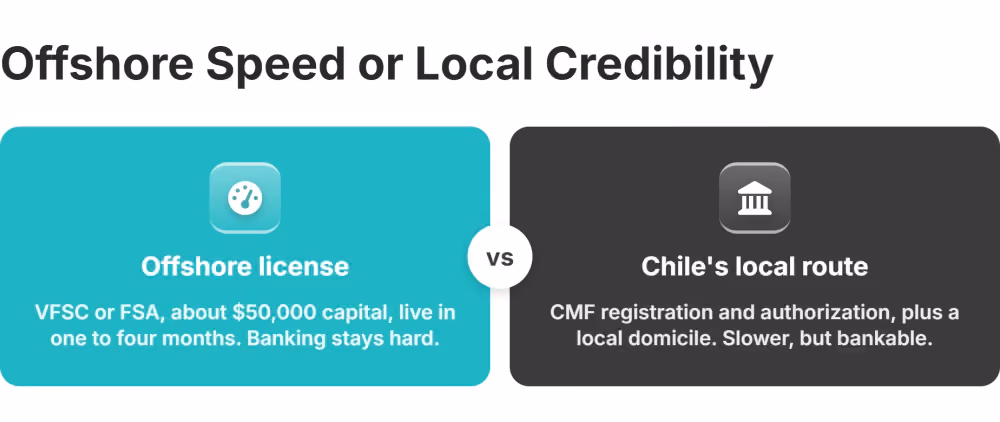 Offshore Speed or Local Credibility

Offshore license

VFSC or FSA, about \$50,000 capital, live in one to four months. Banking stays hard.

vs

Chile's local route

CMF registration and authorization, plus a local domicile. Slower, but bankable.